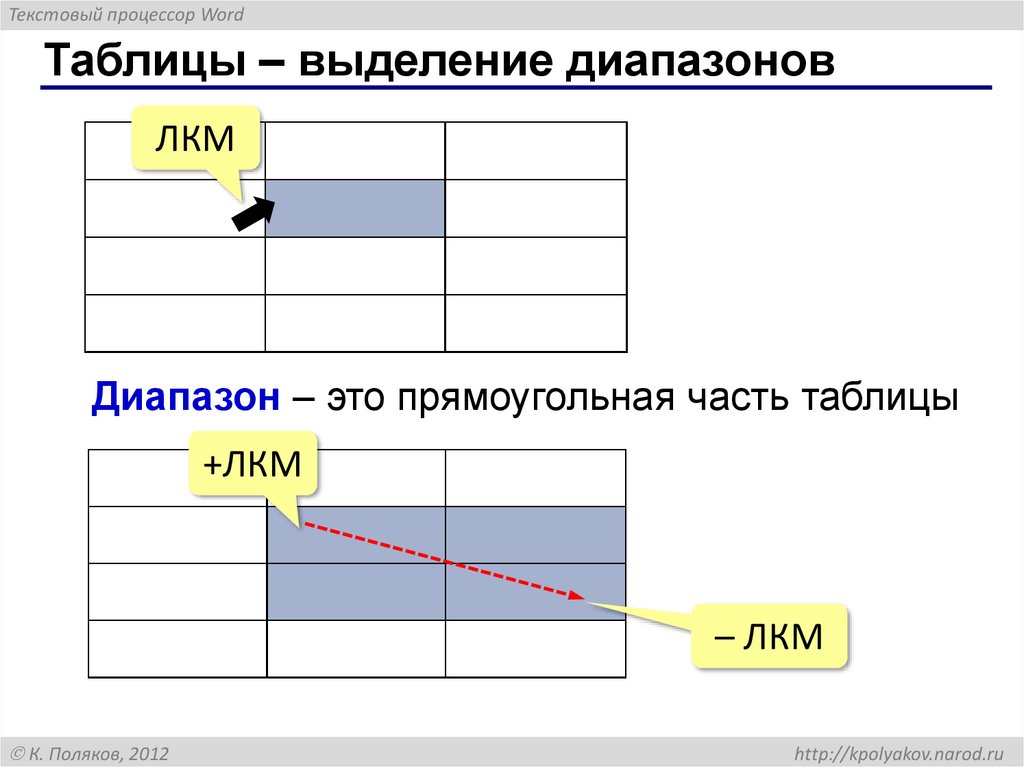 Текстовый процессор Word

Таблицы – выделение диапазонов

ЛКМ

Диапазон – это прямоугольная часть таблицы

+ЛКМ

– ЛКМ

© К. Поляков, 2012

http://kpolyakov.narod.ru